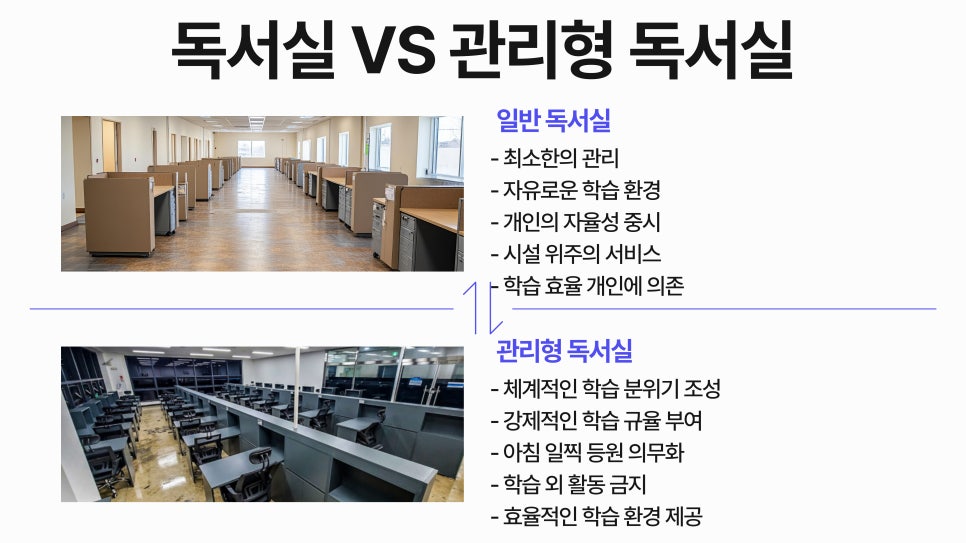 독서실 VS 관리형 독서실

일반 독서실
- 최소한의 관리
- 자유로운 학습 환경
- 개인의 자율성 중시
- 시설 위주의 서비스
- 학습 효율 개인에 의존

관리형 독서실
- 체계적인 학습 분위기 조성
- 강제적인 학습 규율 부여
- 아침 일찍 등원 의무화
- 학습 외 활동 금지
- 효율적인 학습 환경 제공